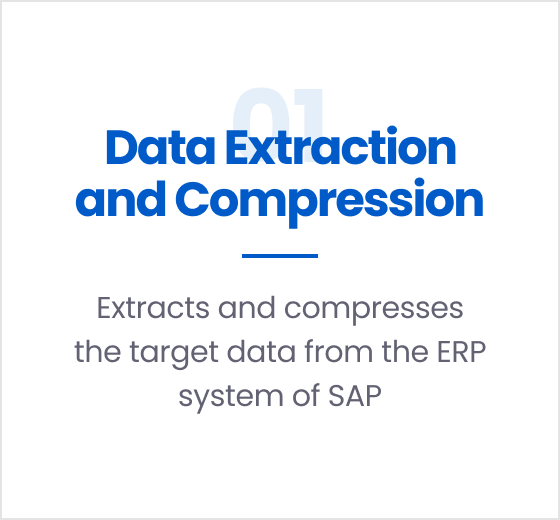 01

Data Extraction and Compression

Extracts and compresses the target data from the ERP system of SAP